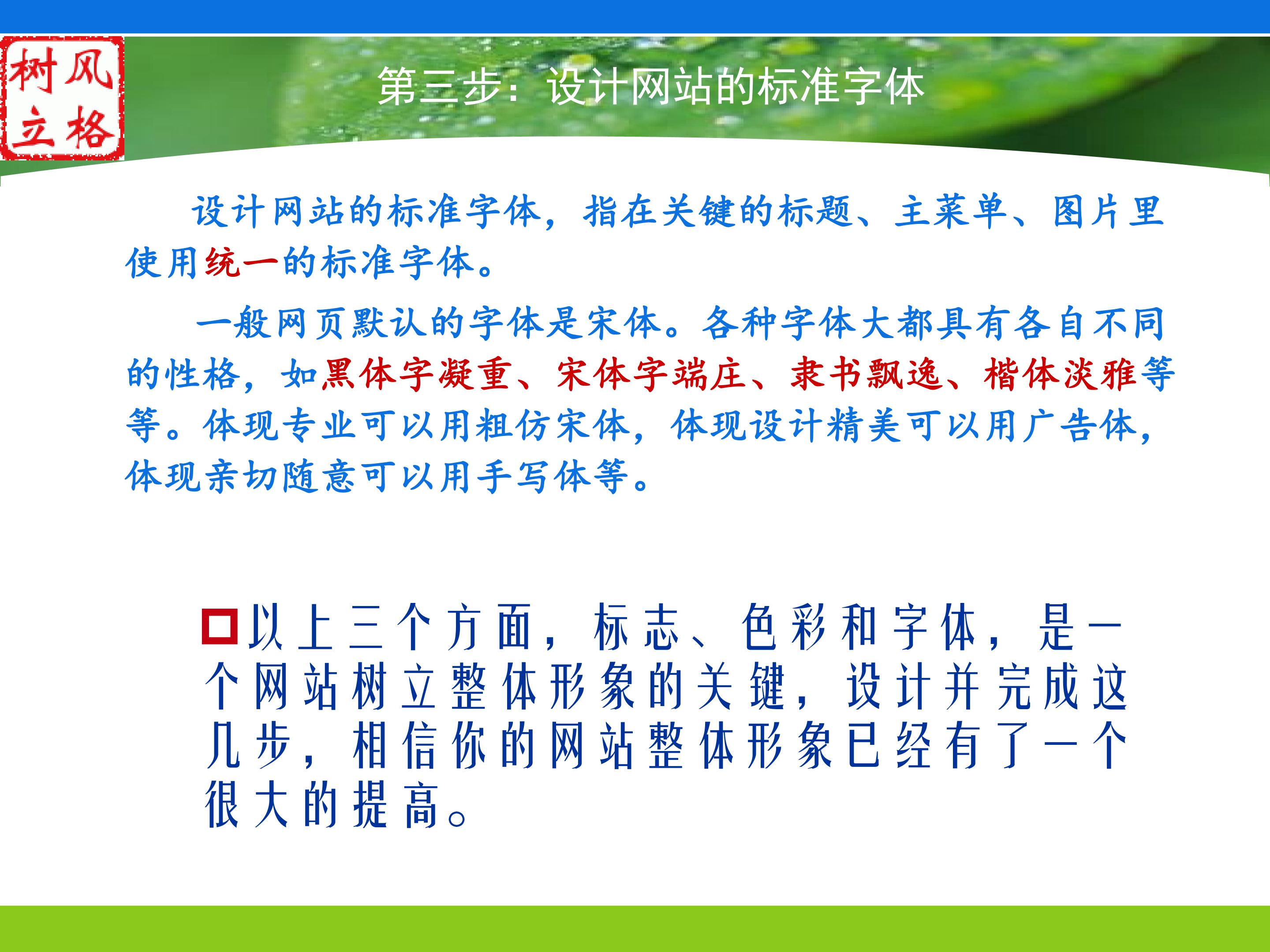 树风
立格

第三步：设计网站的标准字体

设计网站的标准字体，指在关键的标题、主菜单、图片里使用统一的标准字体。

一般网页默认的字体是宋体。各种字体大都具有各自不同的性格，如黑体字凝重、宋体字端庄、隶书飘逸、楷体淡雅等等。体现专业可以用粗仿宋体，体现设计精美可以用广告体，体现亲切随意可以用手写体等。

以上三个方面，标志、色彩和字体，是一个网站树立整体形象的关键，设计并完成这几步，相信你的网站整体形象已经有了一个很大的提高。